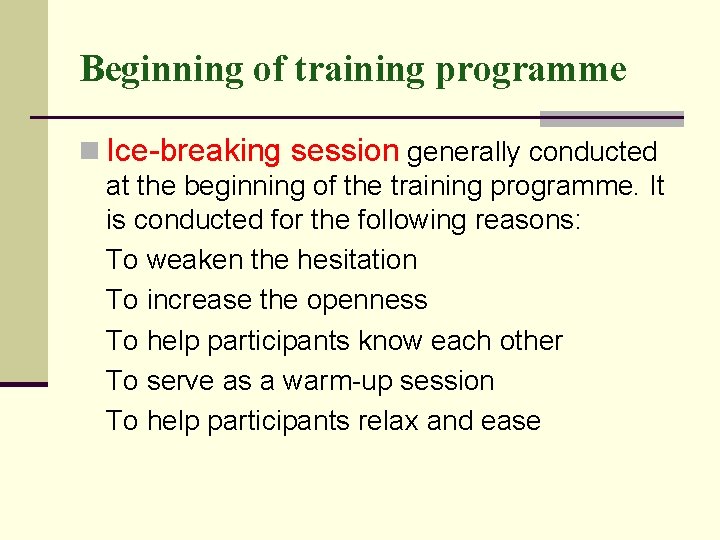 Beginning of training programme

Ice-breaking session generally conducted at the beginning of the training programme. It is conducted for the following reasons:

To weaken the hesitation

To increase the openness

To help participants know each other

To serve as a warm-up session

To help participants relax and ease